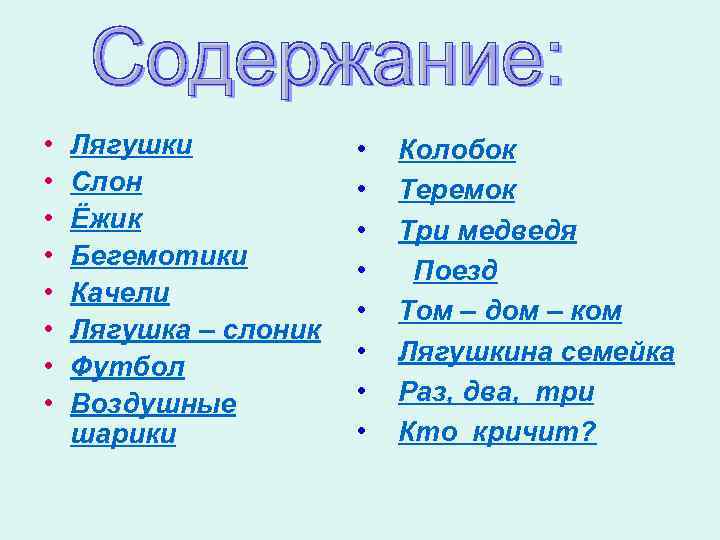 Содержание:

• Лягушки
• Слон
• Ёжик
• Бегемотики
• Качели
• Лягушка – слоник
• Футбол
• Воздушные шарики

• Колобок
• Теремок
• Три медведя
• Поезд
• Том – дом – ком
• Лягушкина семейка
• Раз, два, три
• Кто кричит?